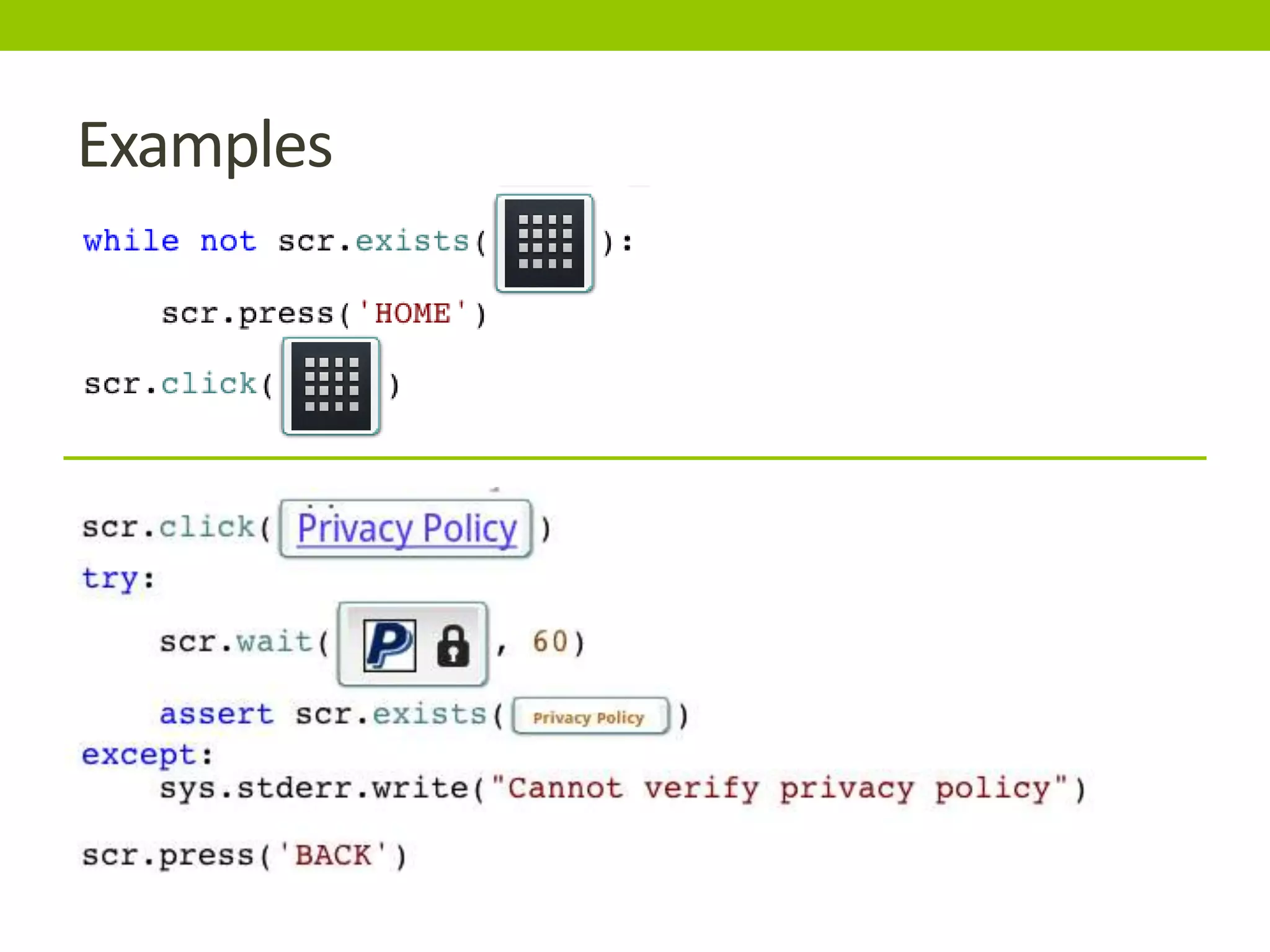 Examples

while not scr.exists( ):
    scr.press('HOME')
scr.click( )

scr.click( Privacy Policy )
try:
    scr.wait( P , 60)
    assert scr.exists( Privacy Policy )
except:
    sys.stderr.write("Cannot verify privacy policy")

scr.press('BACK')